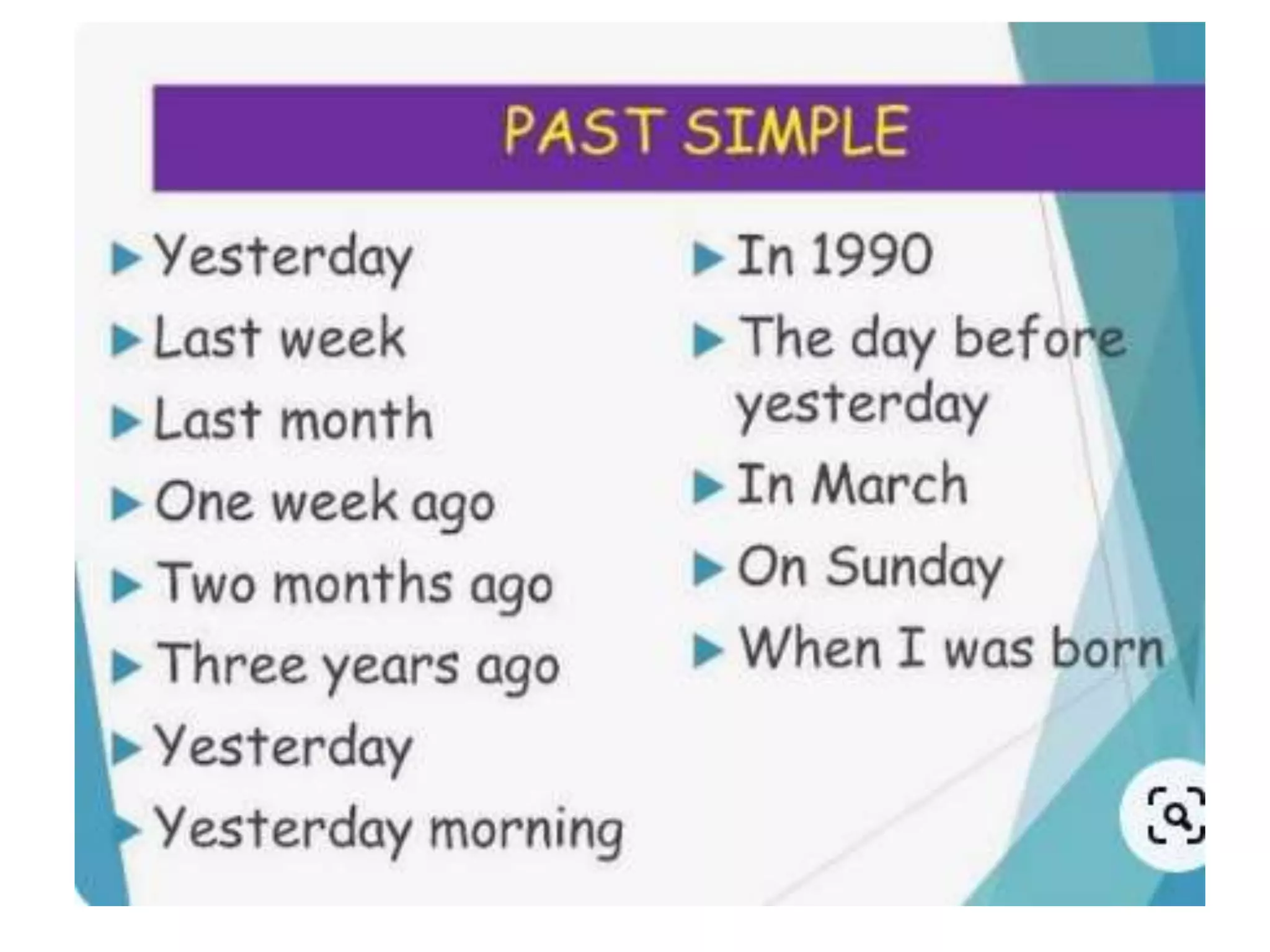 PAST SIMPLE

Yesterday
Last week
Last month
One week ago
Two months ago
Three years ago
Yesterday
Yesterday morning

In 1990
The day before yesterday
In March
On Sunday
When I was born